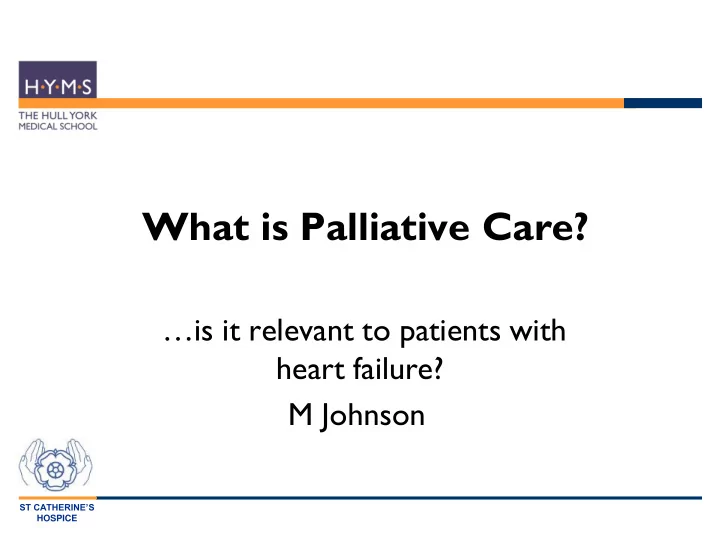 H·Y·M·S
THE HULL YORK MEDICAL SCHOOL

What is Palliative Care?

…is it relevant to patients with heart failure?

M Johnson

ST CATHERINE'S HOSPICE